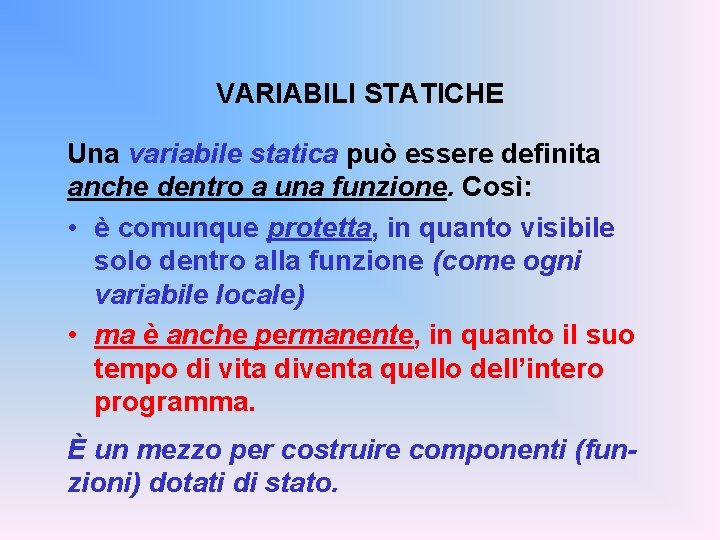 VARIABILI STATICHE

Una variabile statica può essere definita anche dentro a una funzione. Così:

• è comunque protetta, in quanto visibile solo dentro alla funzione (come ogni variabile locale)

• ma è anche permanente, in quanto il suo tempo di vita diventa quello dell'intero programma.

È un mezzo per costruire componenti (funzioni) dotati di stato.